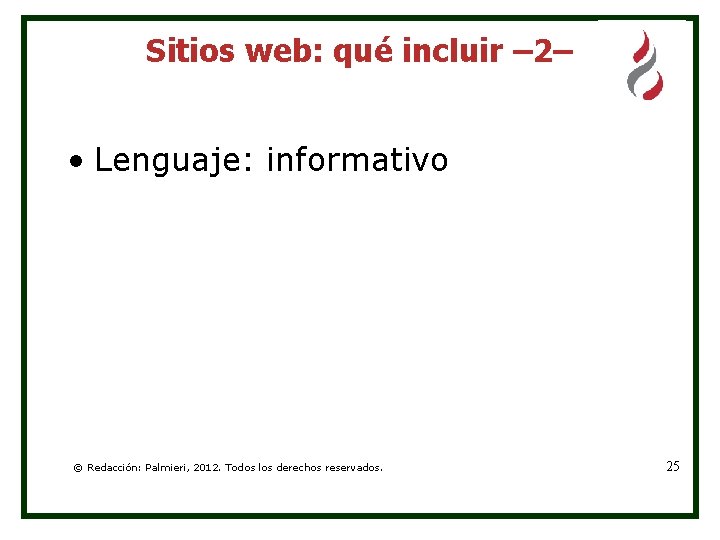 Sitios web: qué incluir –2–

• Lenguaje: informativo

© Redacción: Palmieri, 2012. Todos los derechos reservados.

25